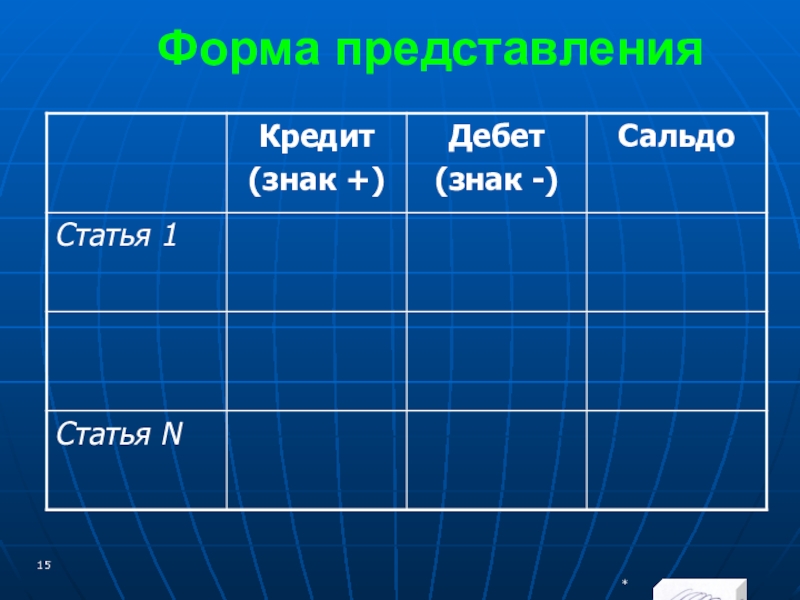 Форма представления

| | Кредит (знак +) | Дебет (знак -) | Сальдо |
|---|---|---|---|
| Статья 1 | | | |
| | | | |
| Статья N | | | |

15

*